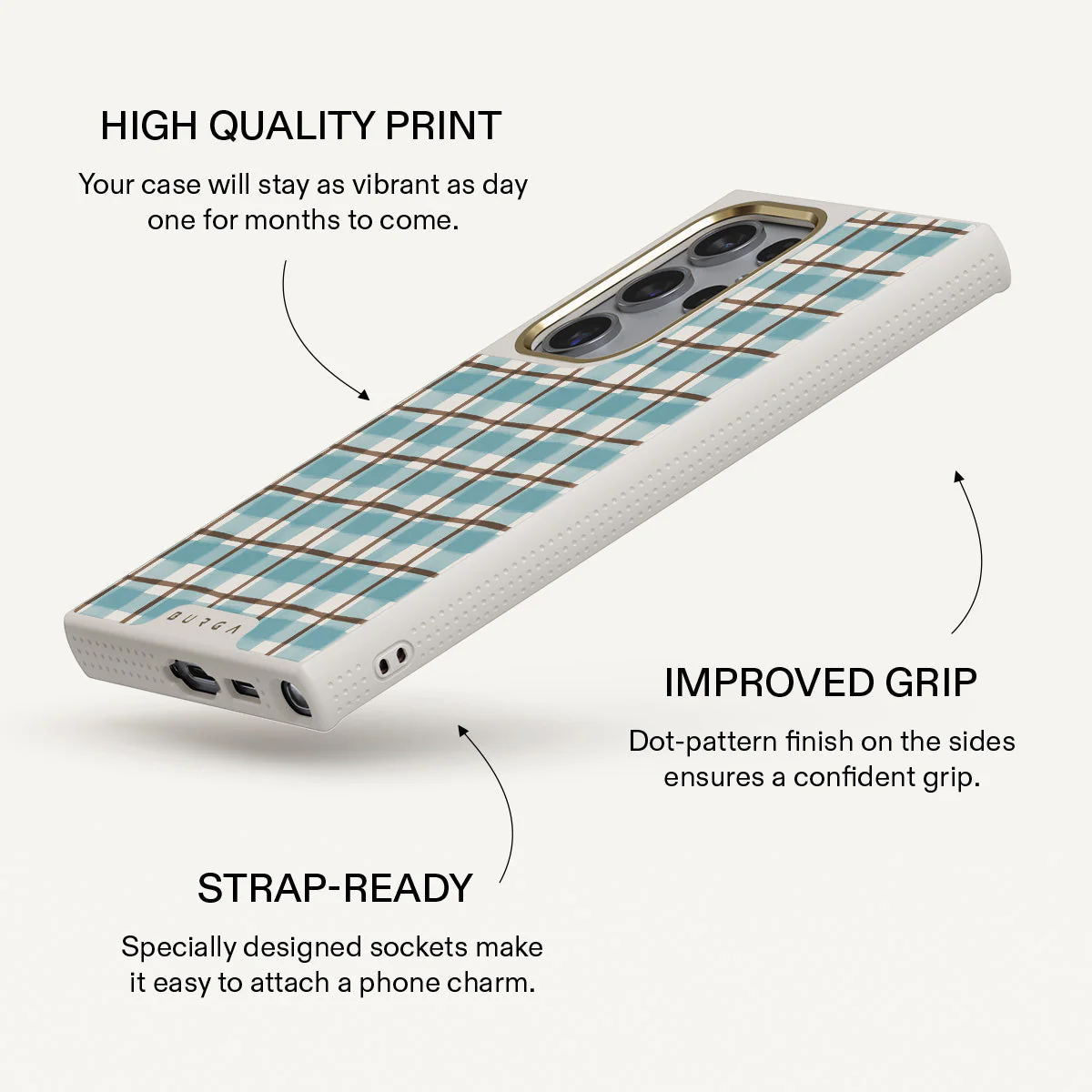 HIGH QUALITY PRINT

Your case will stay as vibrant as day one for months to come.

BURGA

IMPROVED GRIP

Dot-pattern finish on the sides ensures a confident grip.

STRAP-READY

Specially designed sockets make it easy to attach a phone charm.